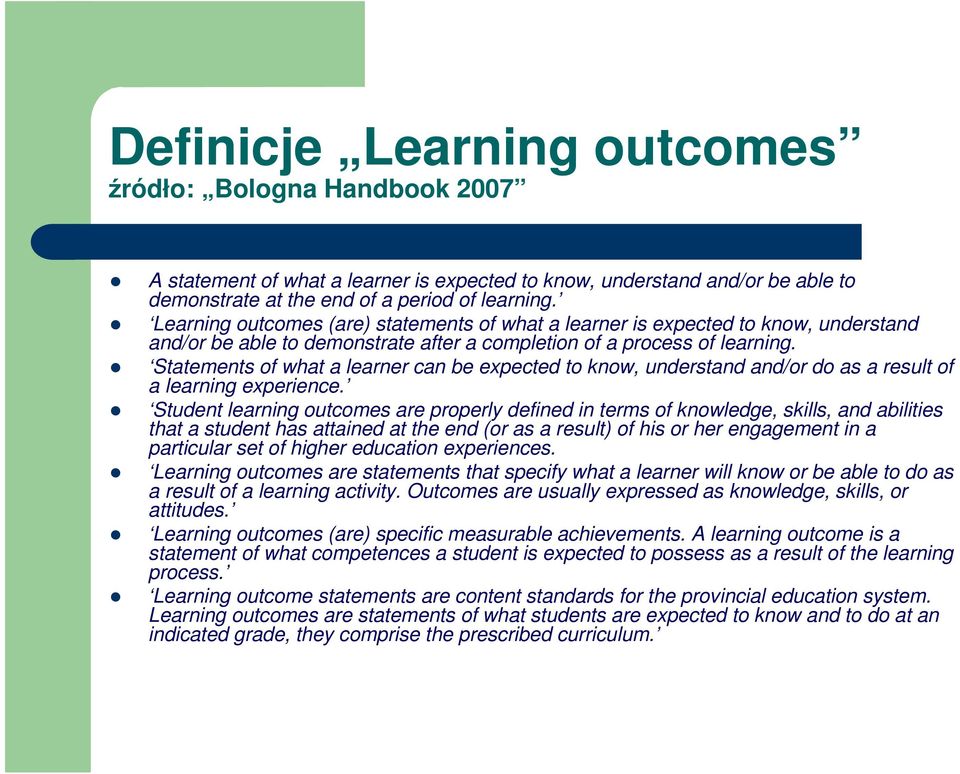 Definicje „Learning outcomes”
źródło: „Bologna Handbook 2007”

- A statement of what a learner is expected to know, understand and/or be able to demonstrate at the end of a period of learning.’
- ‘Learning outcomes (are) statements of what a learner is expected to know, understand and/or be able to demonstrate after a completion of a process of learning.
- ‘Statements of what a learner can be expected to know, understand and/or do as a result of a learning experience.’
- ‘Student learning outcomes are properly defined in terms of knowledge, skills, and abilities that a student has attained at the end (or as a result) of his or her engagement in a particular set of higher education experiences.
- ‘Learning outcomes are statements that specify what a learner will know or be able to do as a result of a learning activity. Outcomes are usually expressed as knowledge, skills, or attitudes.’
- ‘Learning outcomes (are) specific measurable achievements. A learning outcome is a statement of what competences a student is expected to possess as a result of the learning process.’
- ‘Learning outcome statements are content standards for the provincial education system. Learning outcomes are statements of what students are expected to know and to do at an indicated grade, they comprise the prescribed curriculum.’